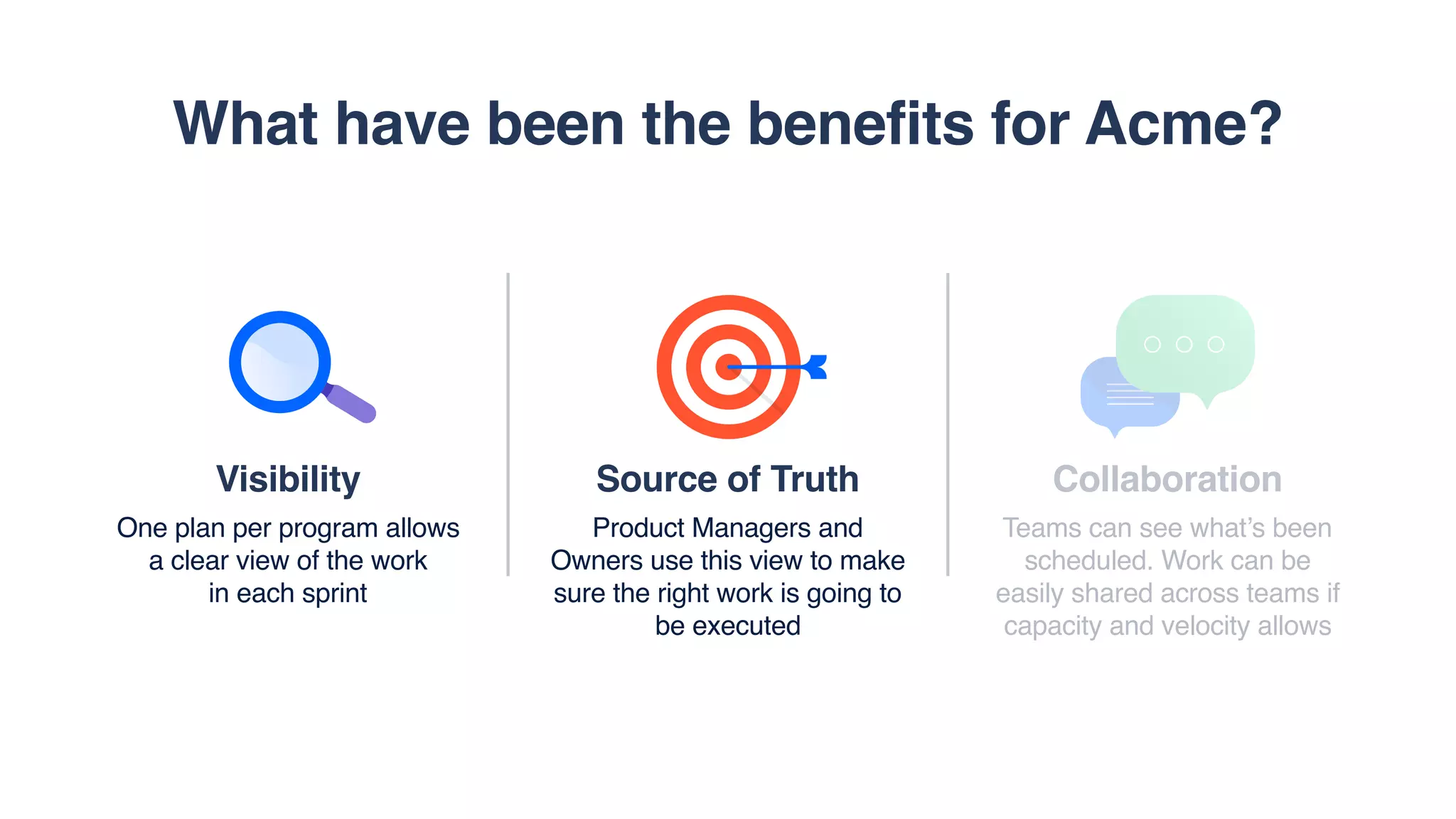 What have been the benefits for Acme?

Visibility

One plan per program allows a clear view of the work in each sprint

Source of Truth

Product Managers and Owners use this view to make sure the right work is going to be executed

Collaboration

Teams can see what's been scheduled. Work can be easily shared across teams if capacity and velocity allows